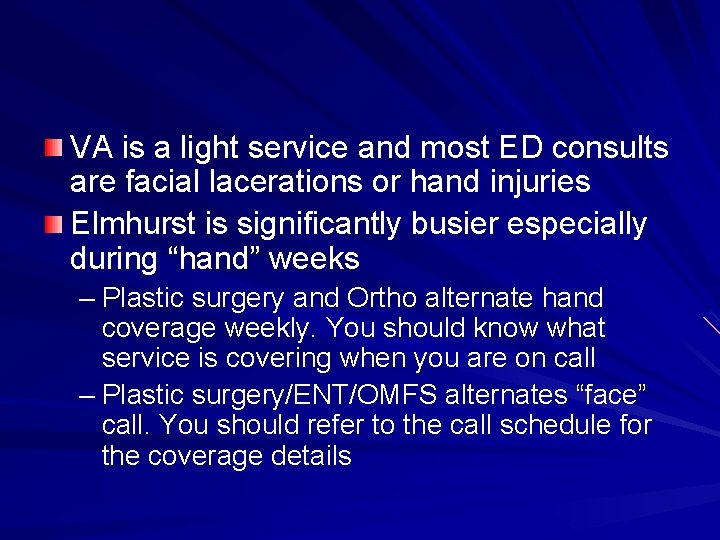 VA is a light service and most ED consults are facial lacerations or hand injuries

Elmhurst is significantly busier especially during “hand” weeks

– Plastic surgery and Ortho alternate hand coverage weekly. You should know what service is covering when you are on call

– Plastic surgery/ENT/OMFS alternates “face” call. You should refer to the call schedule for the coverage details